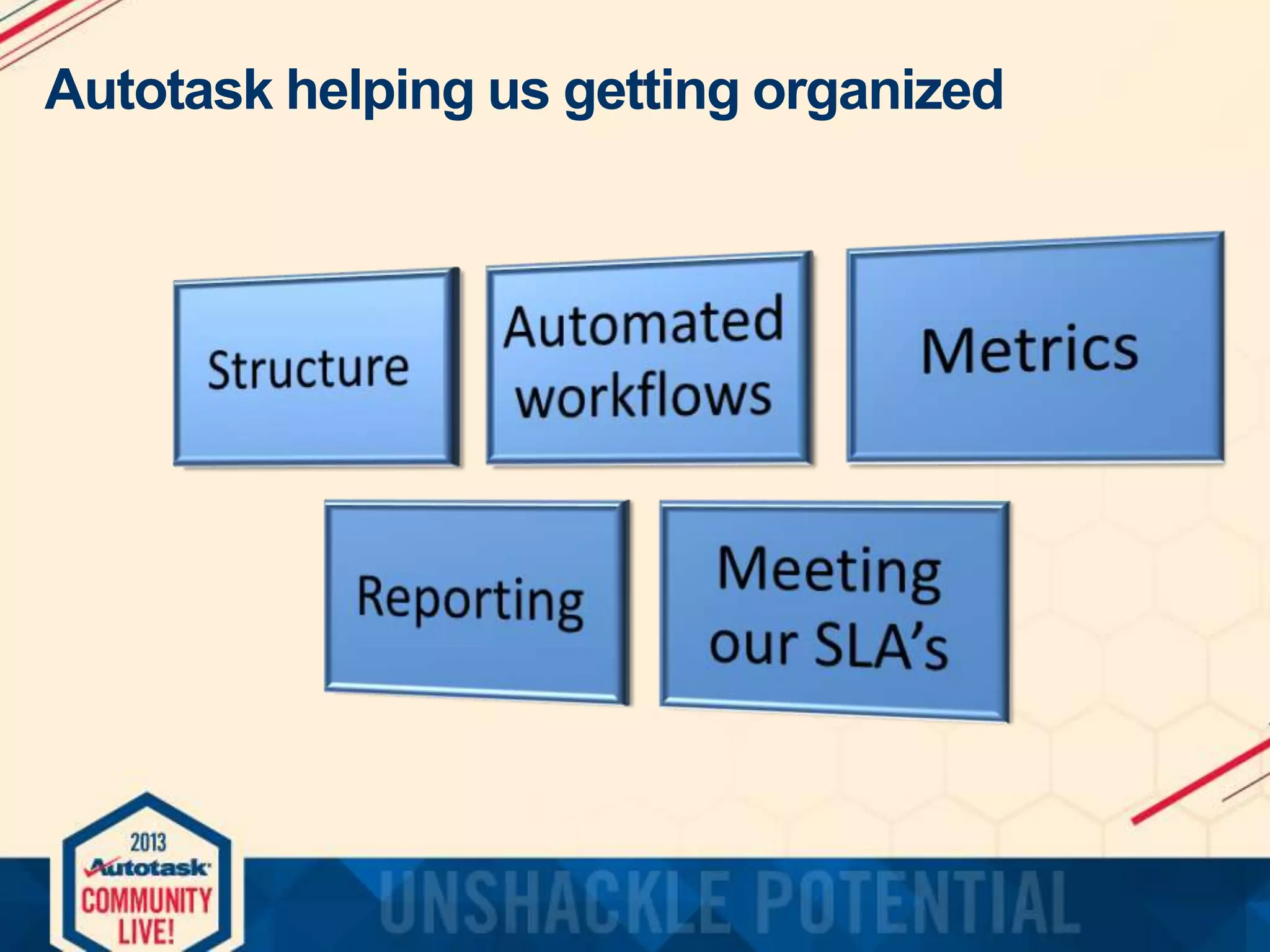 Autotask helping us getting organized

Structure

Automated workflows

Metrics

Reporting

Meeting our SLA's

2013 Autotask COMMUNITY LIVE!

UNSHACKLE POTENTIAL